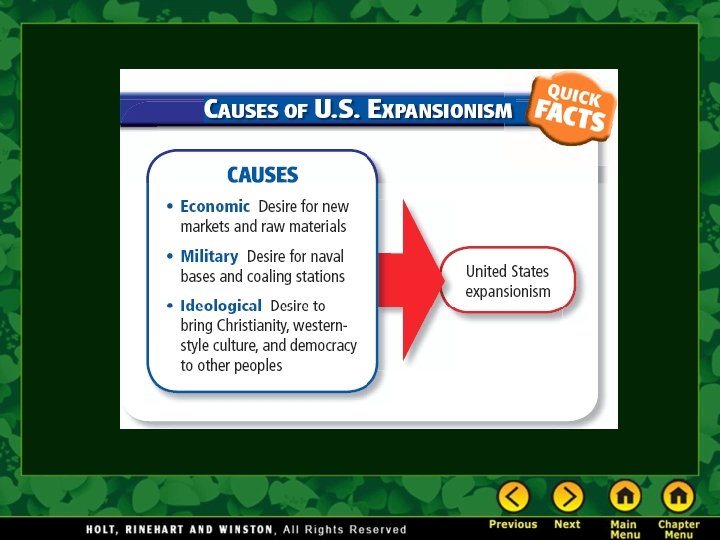 CAUSES OF U.S. EXPANSIONISM

QUICK FACTS

CAUSES

• Economic Desire for new markets and raw materials

• Military Desire for naval bases and coaling stations

• Ideological Desire to bring Christianity, western-style culture, and democracy to other peoples

United States expansionism

HOLT, RINEHART AND WINSTON, All Rights Reserved

Previous Next Main Menu Chapter Menu